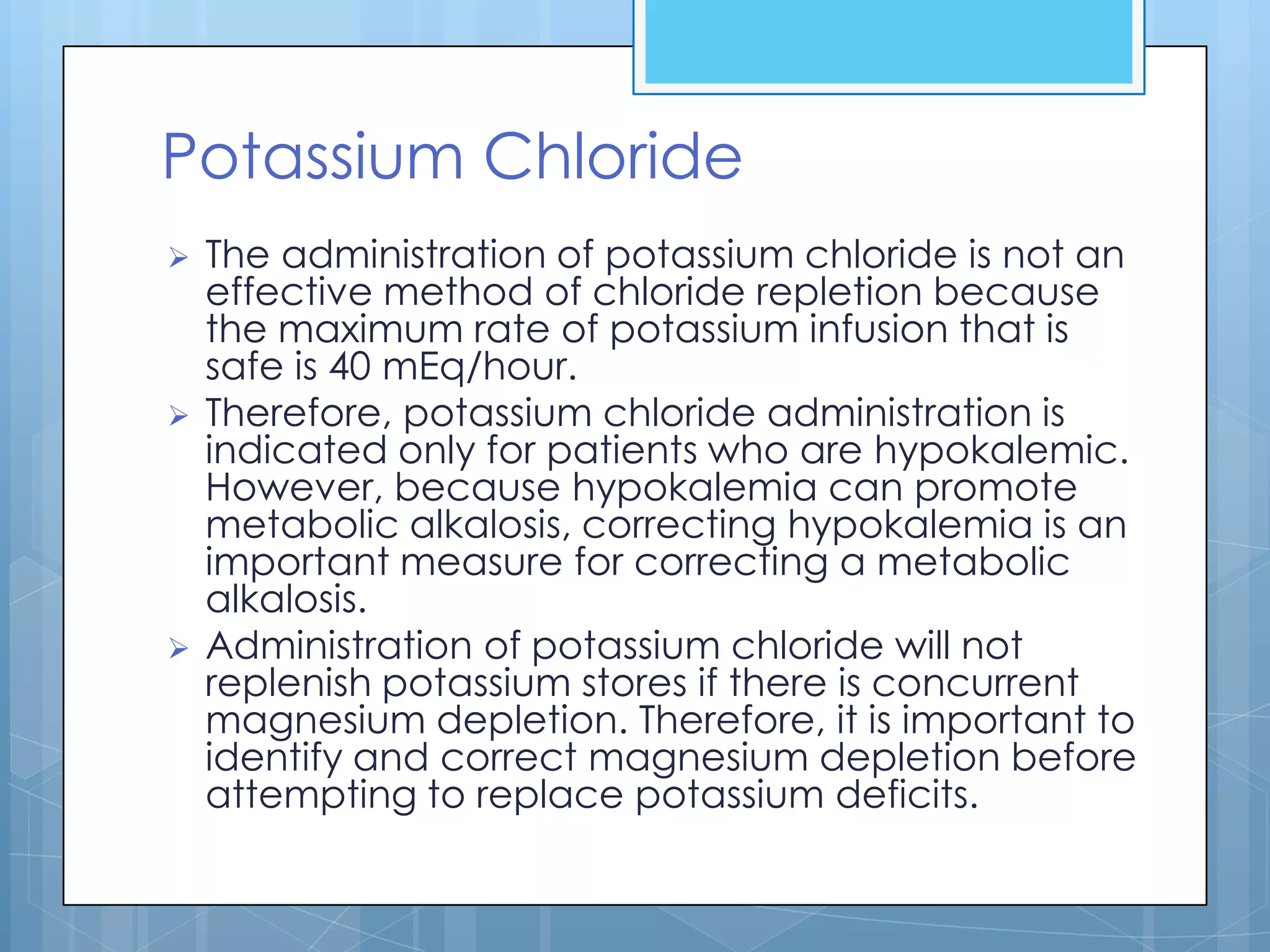 Potassium Chloride

➢ The administration of potassium chloride is not an effective method of chloride repletion because the maximum rate of potassium infusion that is safe is 40 mEq/hour.

➢ Therefore, potassium chloride administration is indicated only for patients who are hypokalemic. However, because hypokalemia can promote metabolic alkalosis, correcting hypokalemia is an important measure for correcting a metabolic alkalosis.

➢ Administration of potassium chloride will not replenish potassium stores if there is concurrent magnesium depletion. Therefore, it is important to identify and correct magnesium depletion before attempting to replace potassium deficits.